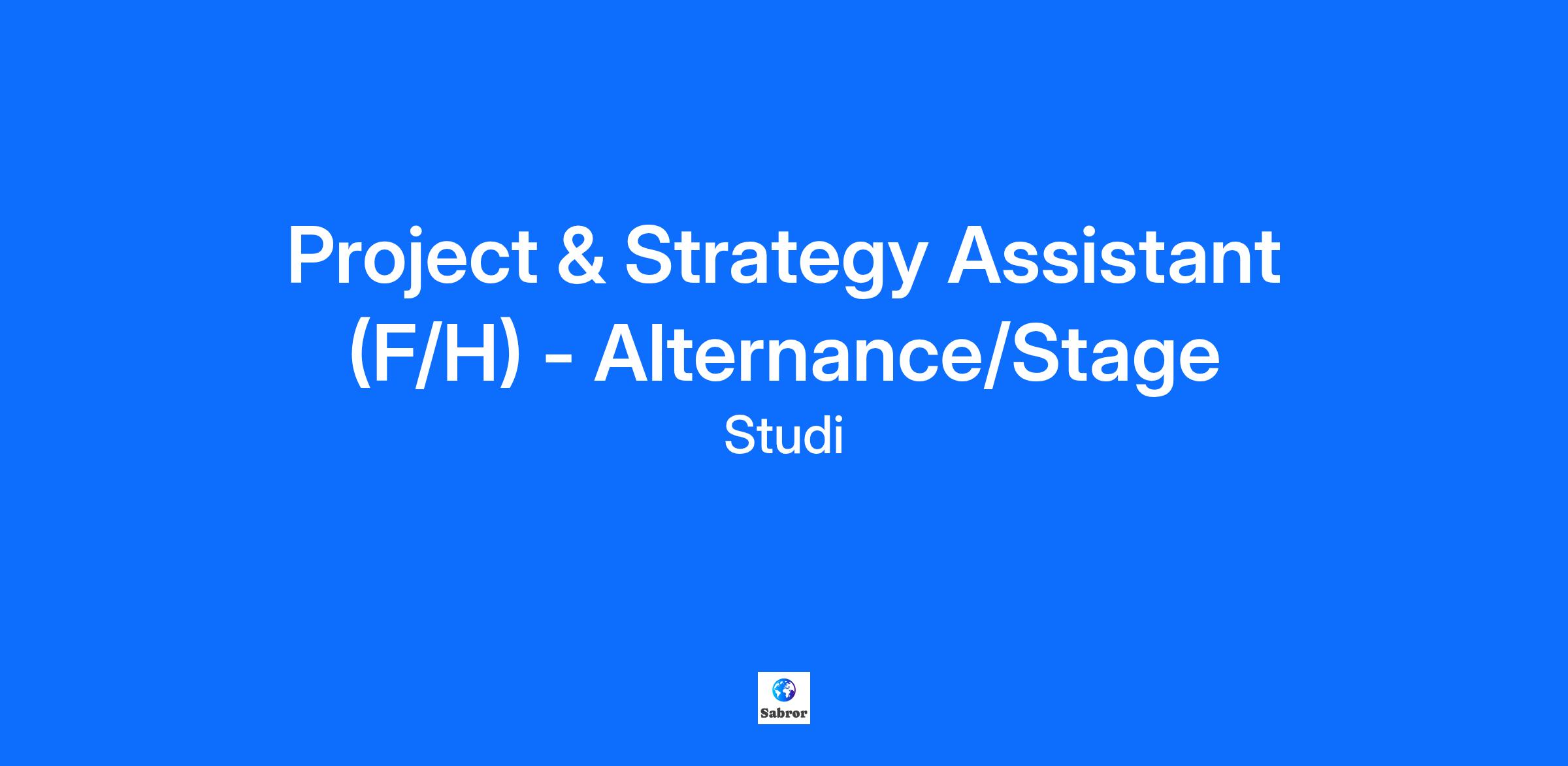 Project & Strategy Assistant (F/H) - Alternance/Stage

Studi

Sabror